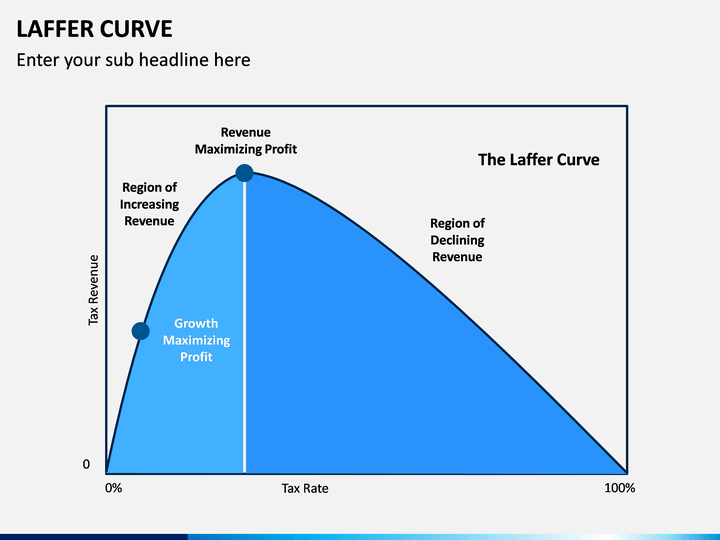 LAFFER CURVE

Enter your sub headline here

Revenue Maximizing Profit

The Laffer Curve

Region of Increasing Revenue

Region of Declining Revenue

Tax Revenue

Growth Maximizing Profit

0

0%

Tax Rate

100%